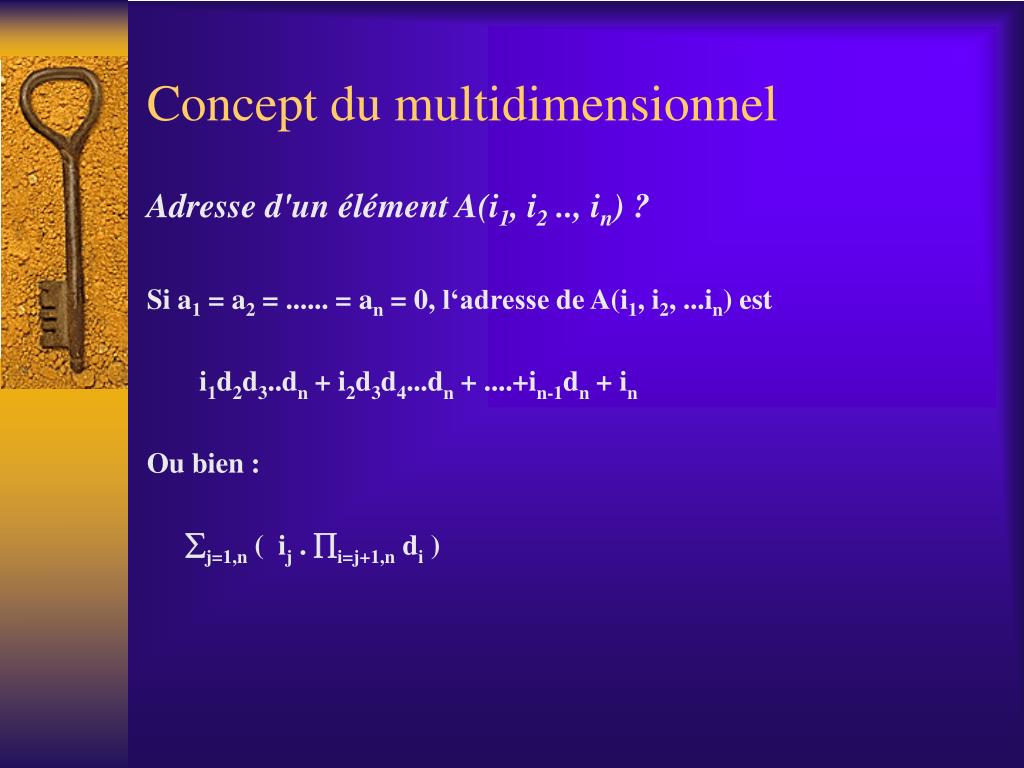 Concept du multidimensionnel

Adresse d'un élément $A(i_1, i_2 .., i_n)$ ?

Si $a_1 = a_2 = ...... = a_n = 0$, l'adresse de $A(i_1, i_2, ...i_n)$ est

$i_1d_2d_3..d_n + i_2d_3d_4...d_n + ....+i_{n-1}d_n + i_n$

Ou bien :

$\sum_{j=1,n} ( i_j . \prod_{i=j+1,n} d_i )$